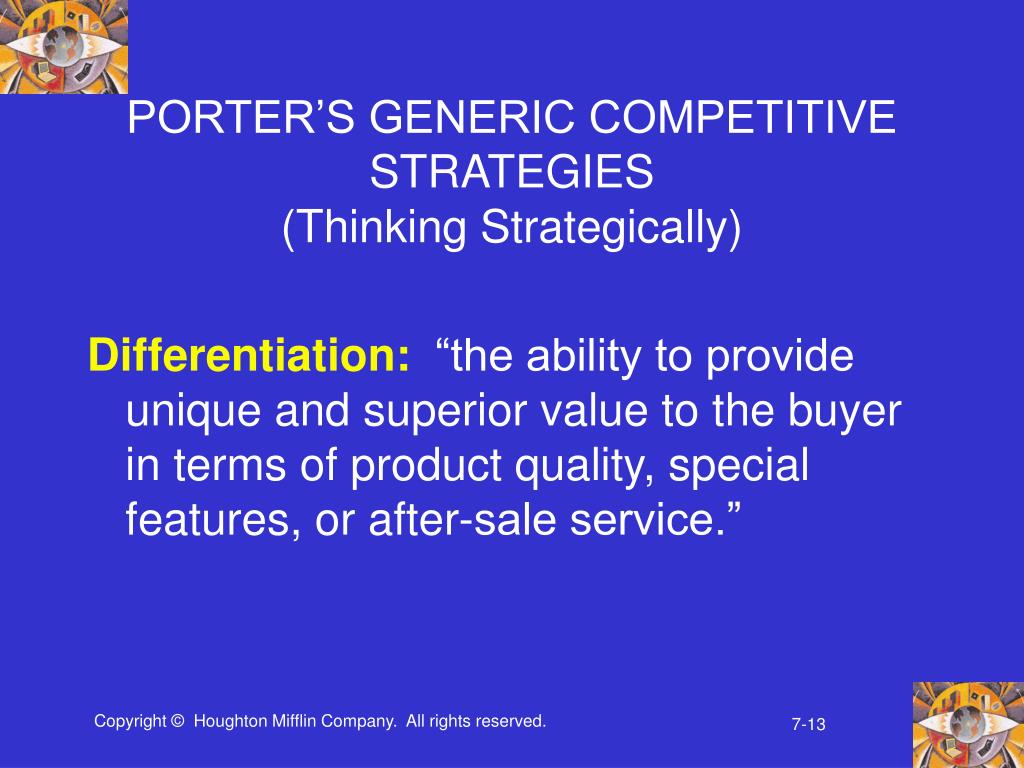 PORTER’S GENERIC COMPETITIVE STRATEGIES
(Thinking Strategically)

Differentiation: “the ability to provide unique and superior value to the buyer in terms of product quality, special features, or after-sale service.”

Copyright © Houghton Mifflin Company. All rights reserved.

7-13